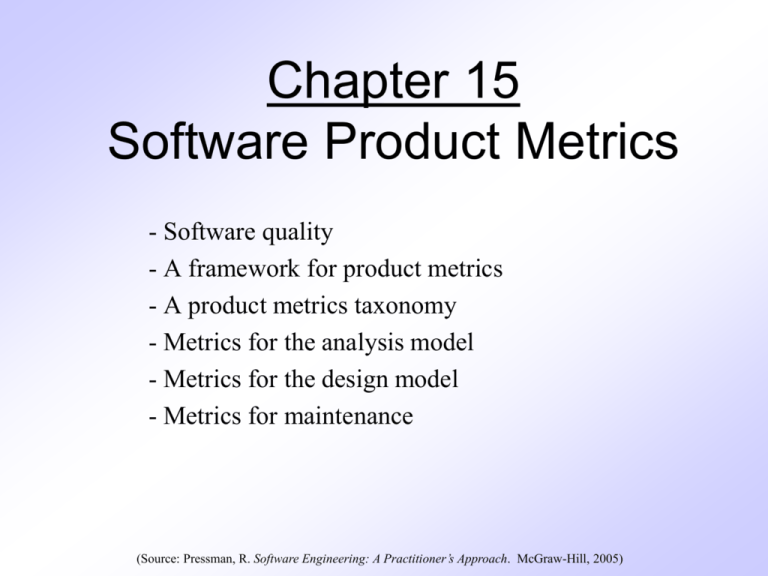 Chapter 15
Software Product Metrics

- Software quality
- A framework for product metrics
- A product metrics taxonomy
- Metrics for the analysis model
- Metrics for the design model
- Metrics for maintenance

(Source: Pressman, R. Software Engineering: A Practitioner's Approach. McGraw-Hill, 2005)